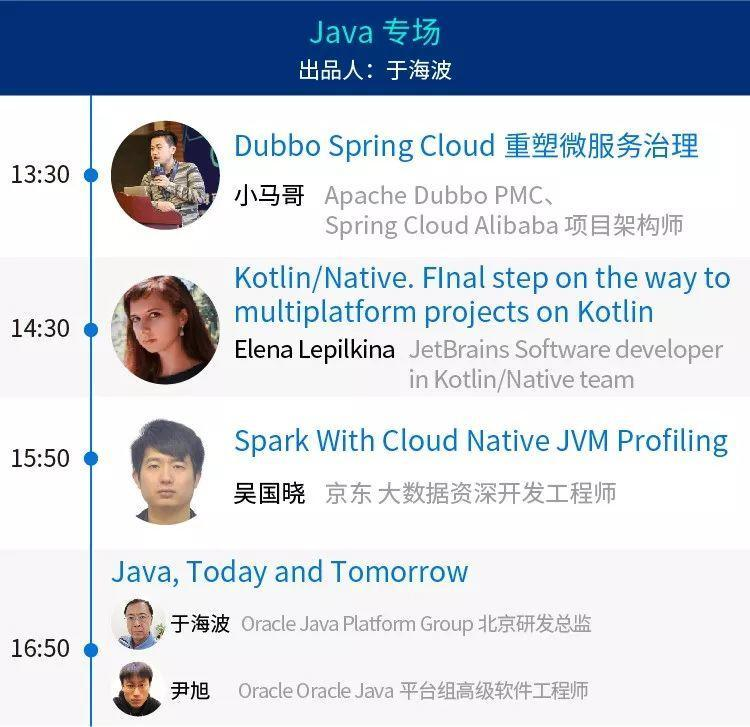 Java 专场
出品人：于海波

13:30
Dubbo Spring Cloud 重塑微服务治理
小马哥 Apache Dubbo PMC、Spring Cloud Alibaba 项目架构师

14:30
Kotlin/Native. FInal step on the way to multiplatform projects on Kotlin
Elena Lepilkina JetBrains Software developer in Kotlin/Native team

15:50
Spark With Cloud Native JVM Profiling
吴国晓 京东 大数据资深开发工程师

16:50
Java, Today and Tomorrow
于海波 Oracle Java Platform Group 北京研发总监
尹旭 Oracle Oracle Java 平台组高级软件工程师